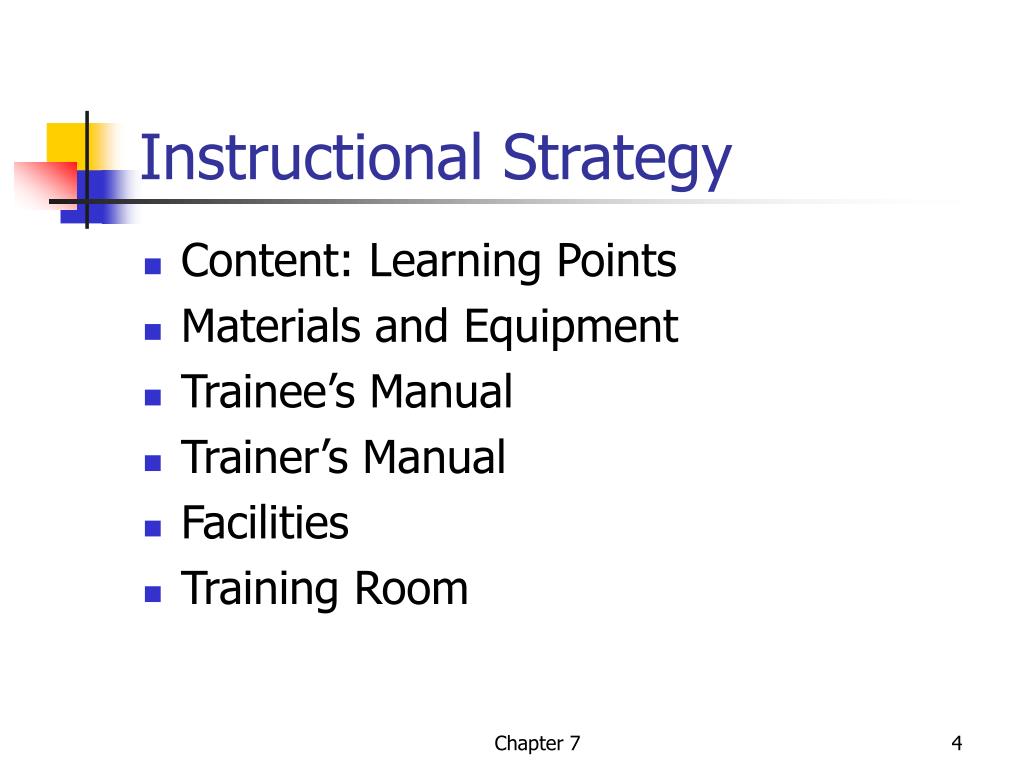 Instructional Strategy

- Content: Learning Points
- Materials and Equipment
- Trainee’s Manual
- Trainer’s Manual
- Facilities
- Training Room

Chapter 7

4